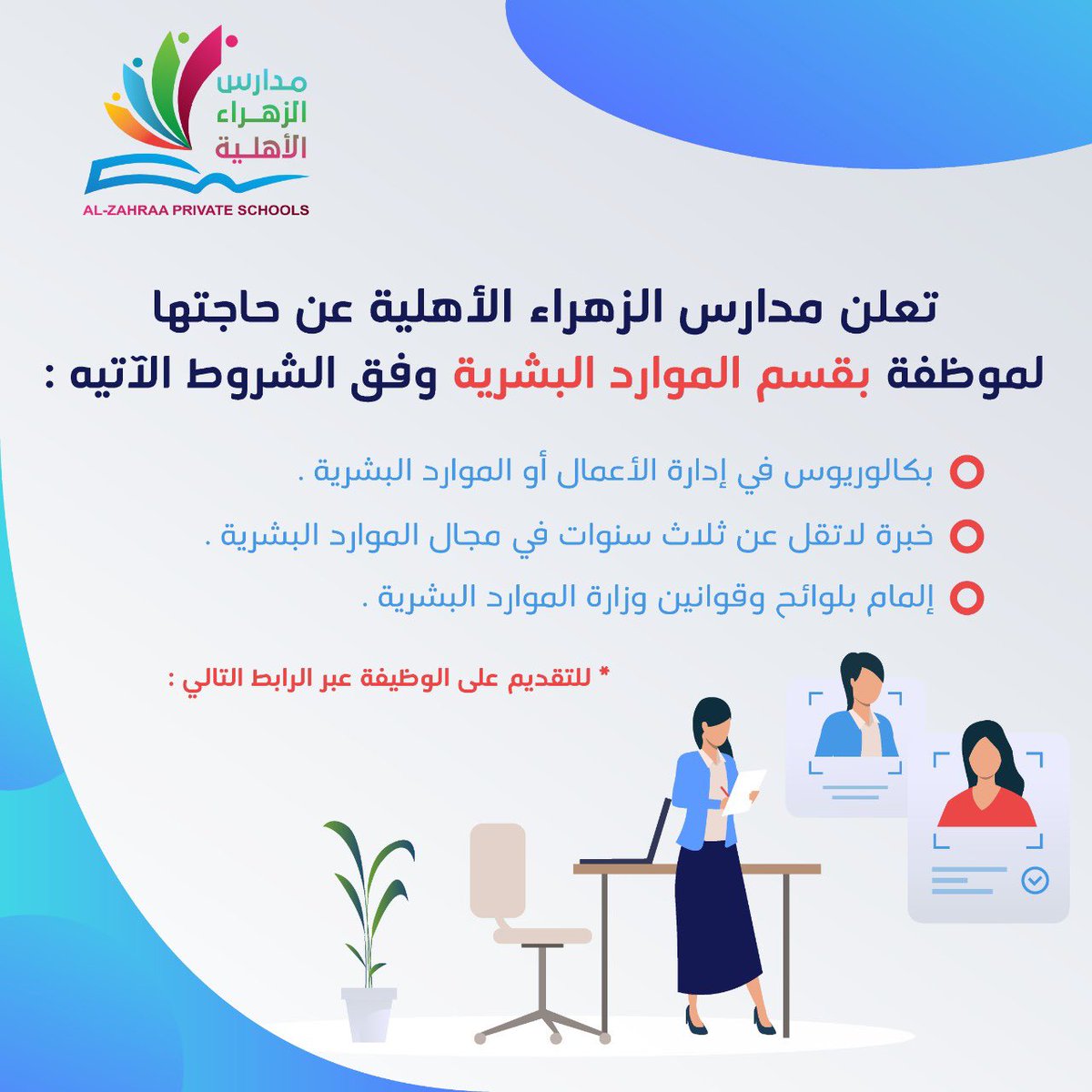 مدارس
الزهراء
الأهلية
AL-ZAHRAA PRIVATE SCHOOLS

تعلن مدارس الزهراء الأهلية عن حاجتها لموظفة بقسم الموارد البشرية وفق الشروط الآتيه :

بكالوريوس في إدارة الأعمال أو الموارد البشرية .

خبرة لاتقل عن ثلاث سنوات في مجال الموارد البشرية .

إلمام بلوائح وقوانين وزارة الموارد البشرية .

* للتقديم على الوظيفة عبر الرابط التالي :